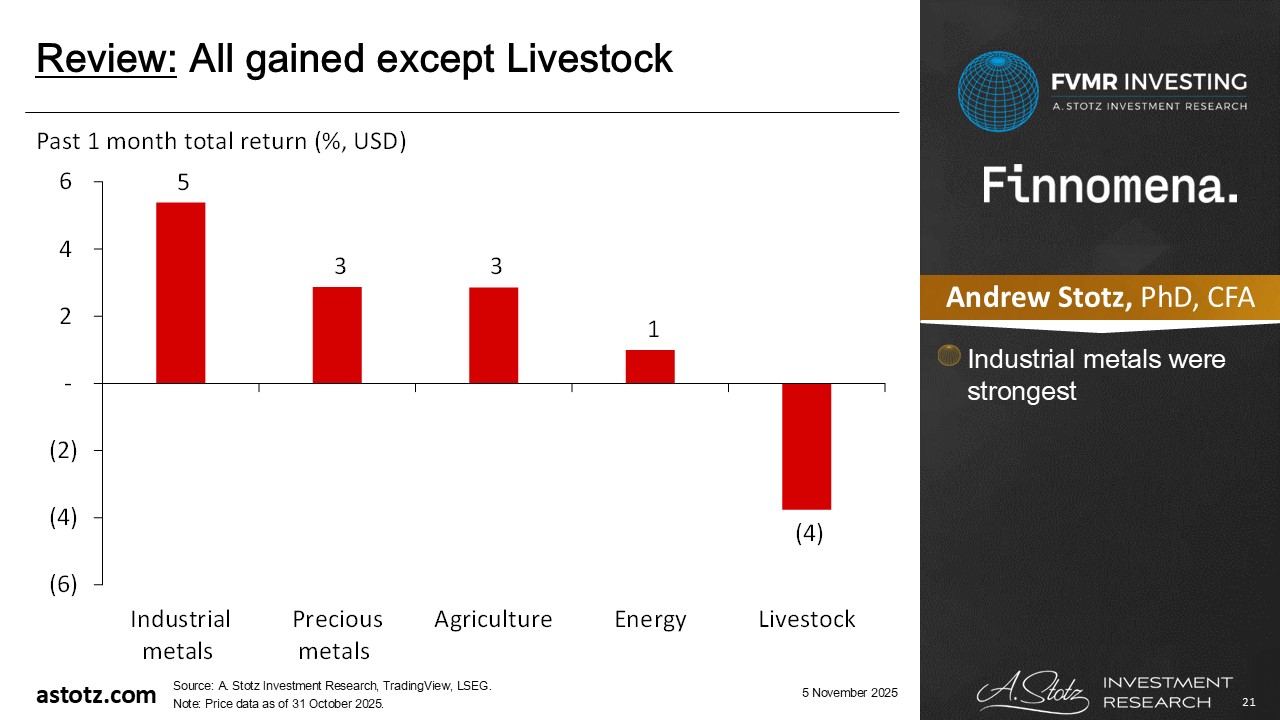 Review: All gained except Livestock

Past 1 month total return (%, USD)

6
4
2
-
(2)
(4)
(6)

5
3
3
1
(4)

Industrial metals
Precious metals
Agriculture
Energy
Livestock

FVMR INVESTING
A. STOTZ INVESTMENT RESEARCH

Finnomena.

Andrew Stotz, PhD, CFA

Industrial metals were strongest

astotz.com

Source: A. Stotz Investment Research, TradingView, LSEG.
Note: Price data as of 31 October 2025.

5 November 2025

A. Stotz INVESTMENT RESEARCH

21